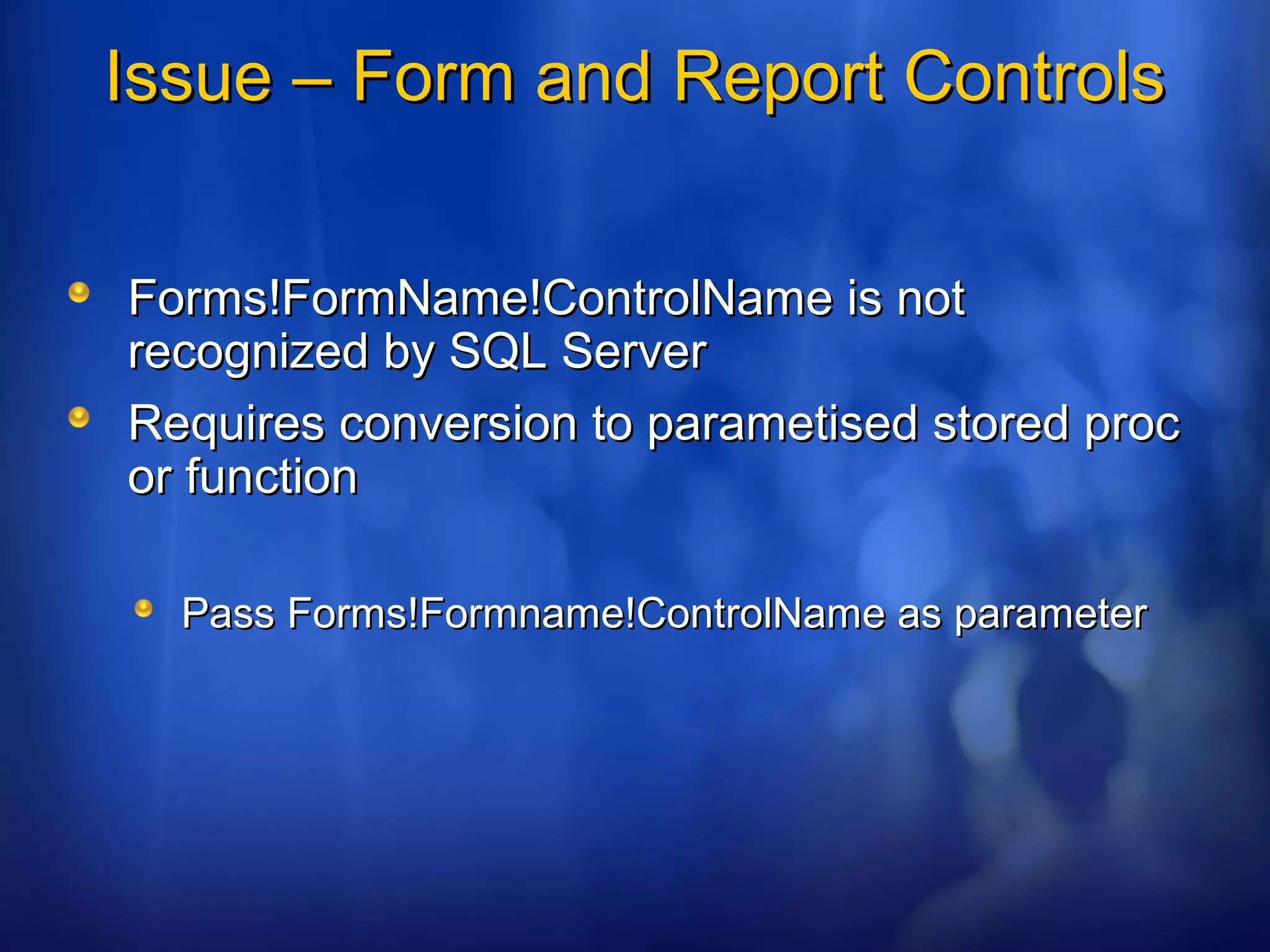 Issue – Form and Report Controls

Forms!FormName!ControlName is not recognized by SQL Server

Requires conversion to parametised stored proc or function

Pass Forms!Formname!ControlName as parameter